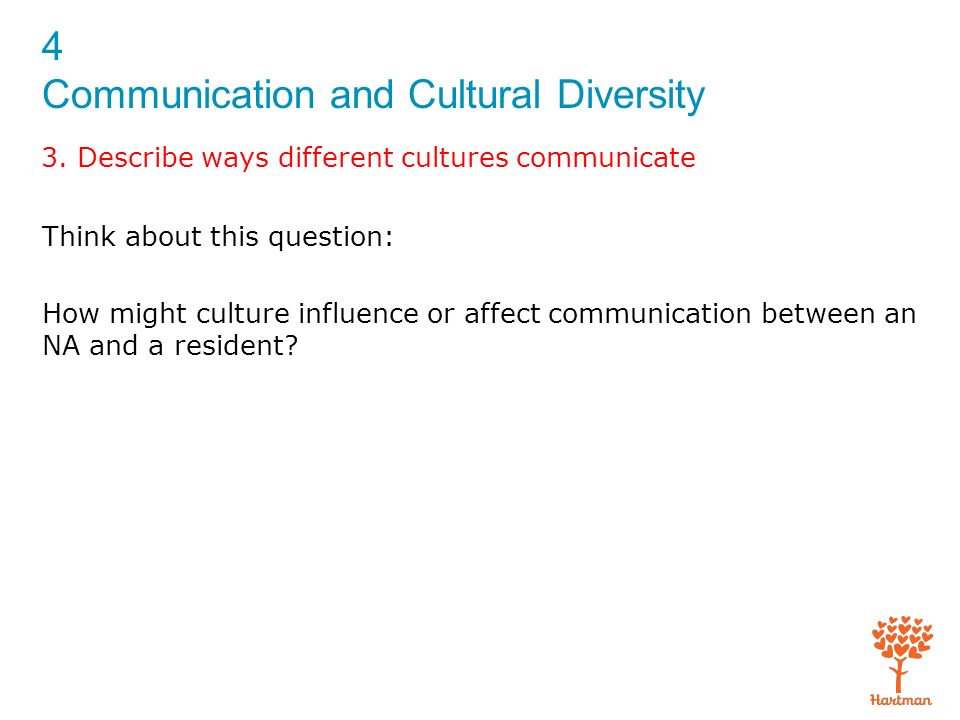 4
Communication and Cultural Diversity

3. Describe ways different cultures communicate

Think about this question:

How might culture influence or affect communication between an NA and a resident?

Hartman